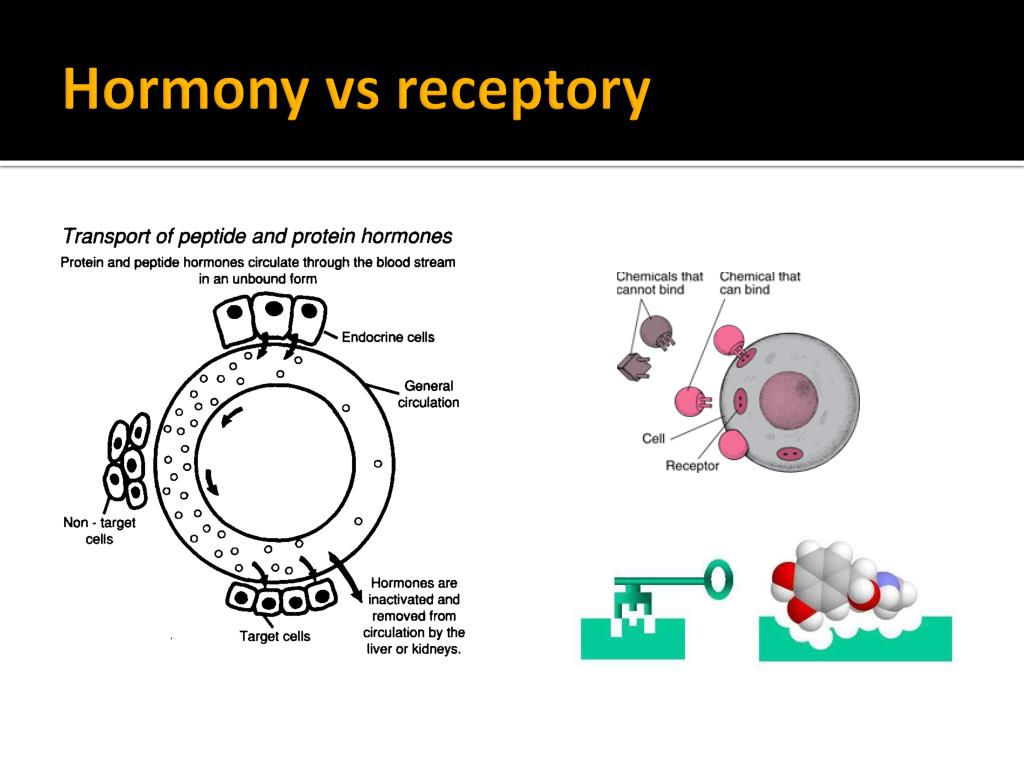 Hormony vs receptory

Transport of peptide and protein hormones

Protein and peptide hormones circulate through the blood stream in an unbound form

Endocrine cells

General circulation

Non - target cells

Target cells

Hormones are inactivated and removed from circulation by the liver or kidneys.

Chemicals that cannot bind

Chemical that can bind

Cell

Receptor